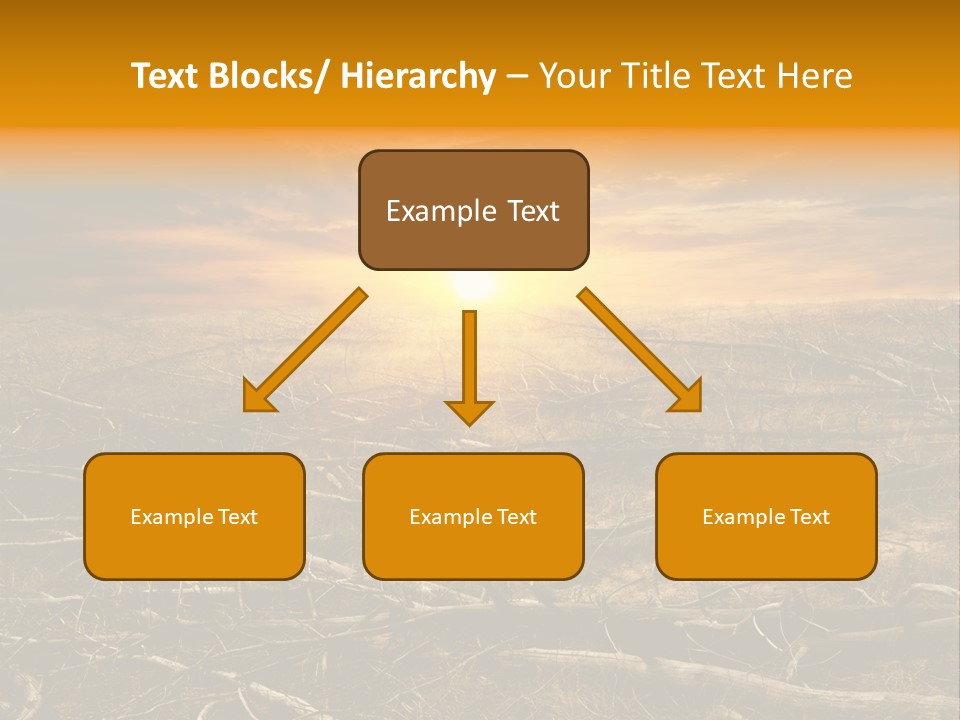 Text Blocks/ Hierarchy – Your Title Text Here

Example Text

Example Text

Example Text

Example Text